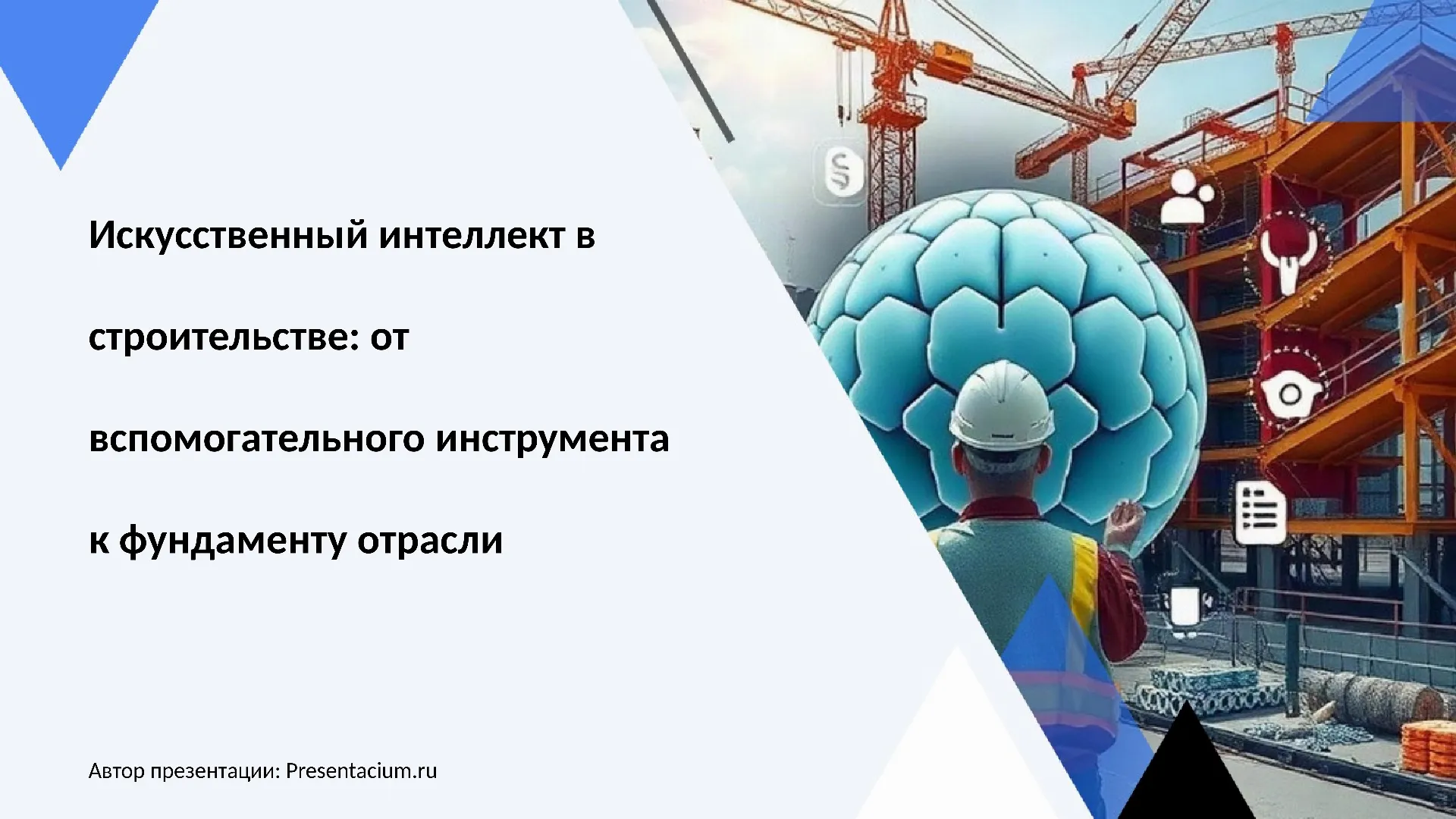 Искусственный интеллект в строительстве: от вспомогательного инструмента к фундаменту отрасли

Автор презентации: Presentacium.ru